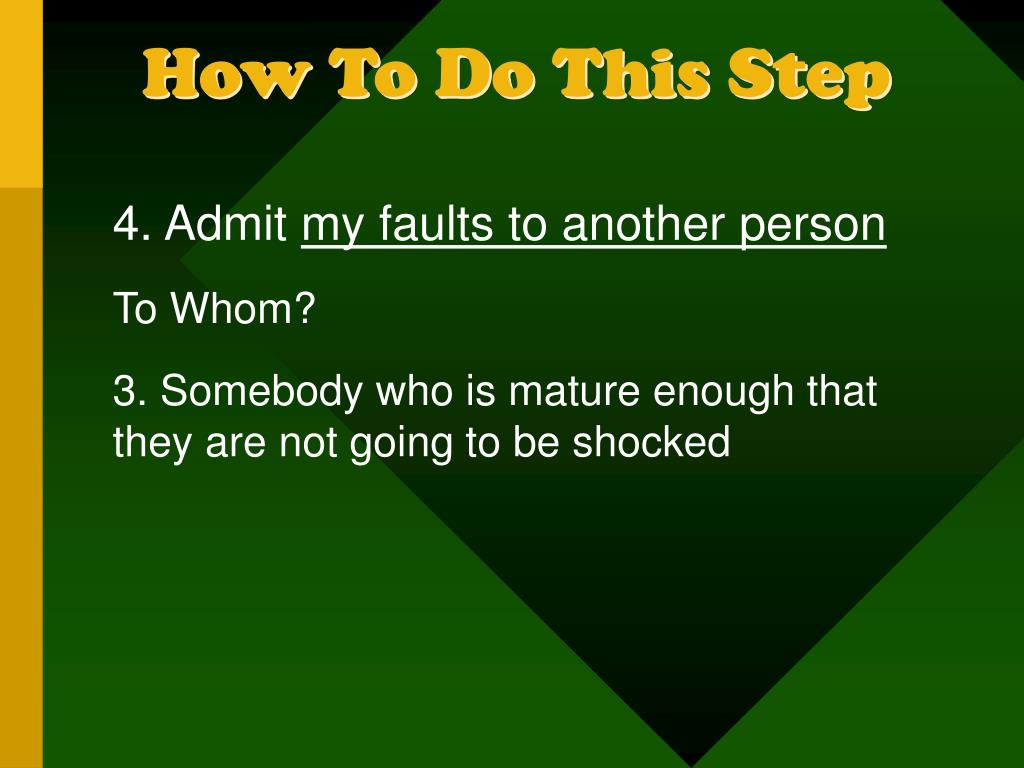 How To Do This Step

4. Admit my faults to another person

To Whom?

3. Somebody who is mature enough that they are not going to be shocked